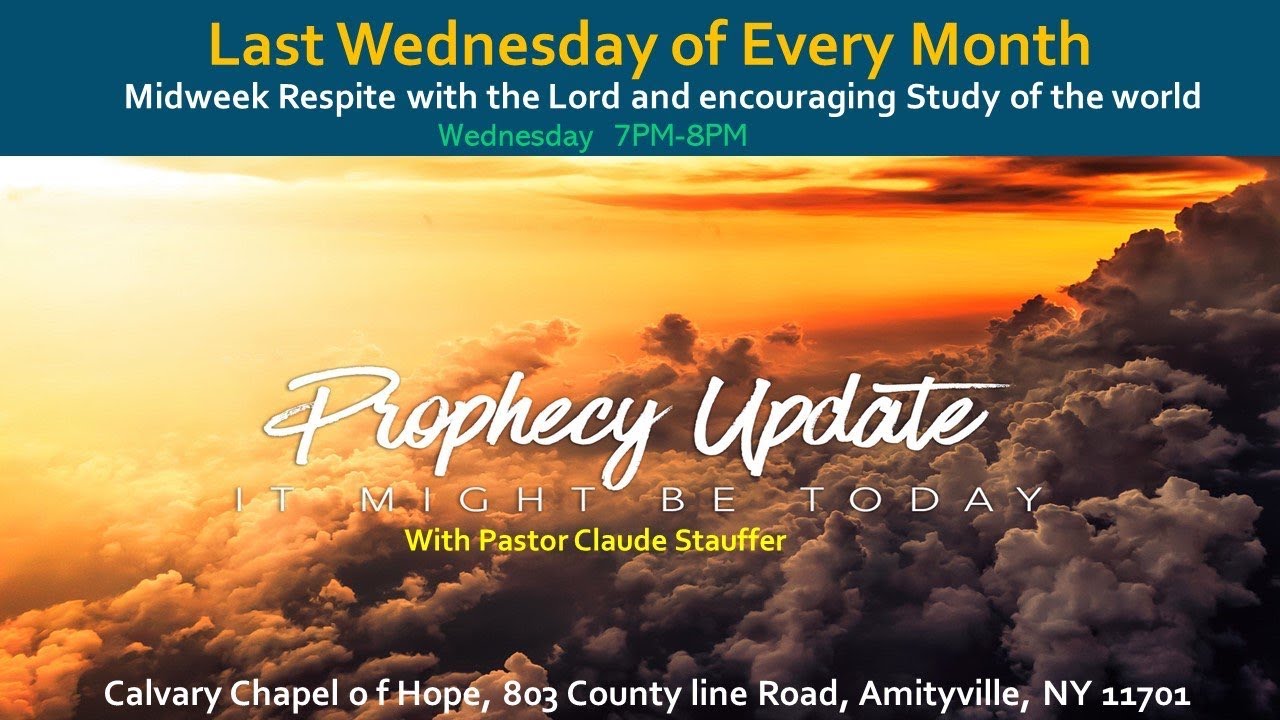 Last Wednesday of Every Month
Midweek Respite with the Lord and encouraging Study of the world
Wednesday 7PM-8PM

Prophecy Update
IT MIGHT BE TODAY
With Pastor Claude Stauffer

Calvary Chapel o f Hope, 803 County line Road, Amityville, NY 11701